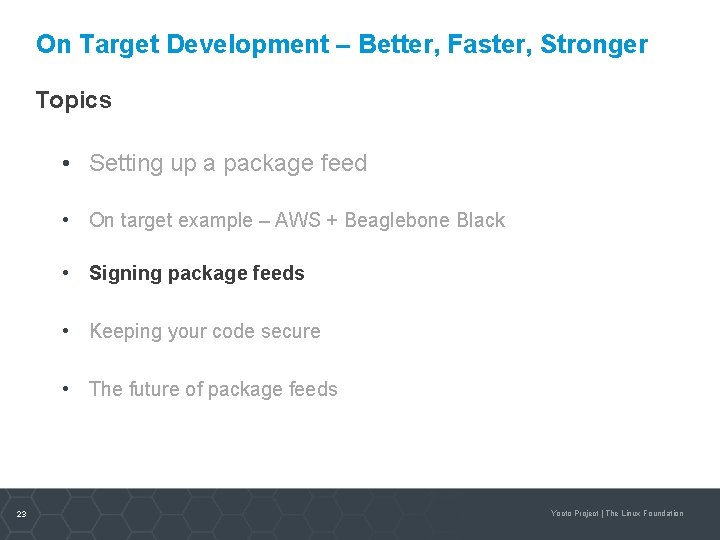 On Target Development – Better, Faster, Stronger

Topics

• Setting up a package feed

• On target example – AWS + Beaglebone Black

• Signing package feeds

• Keeping your code secure

• The future of package feeds

23

Yocto Project | The Linux Foundation